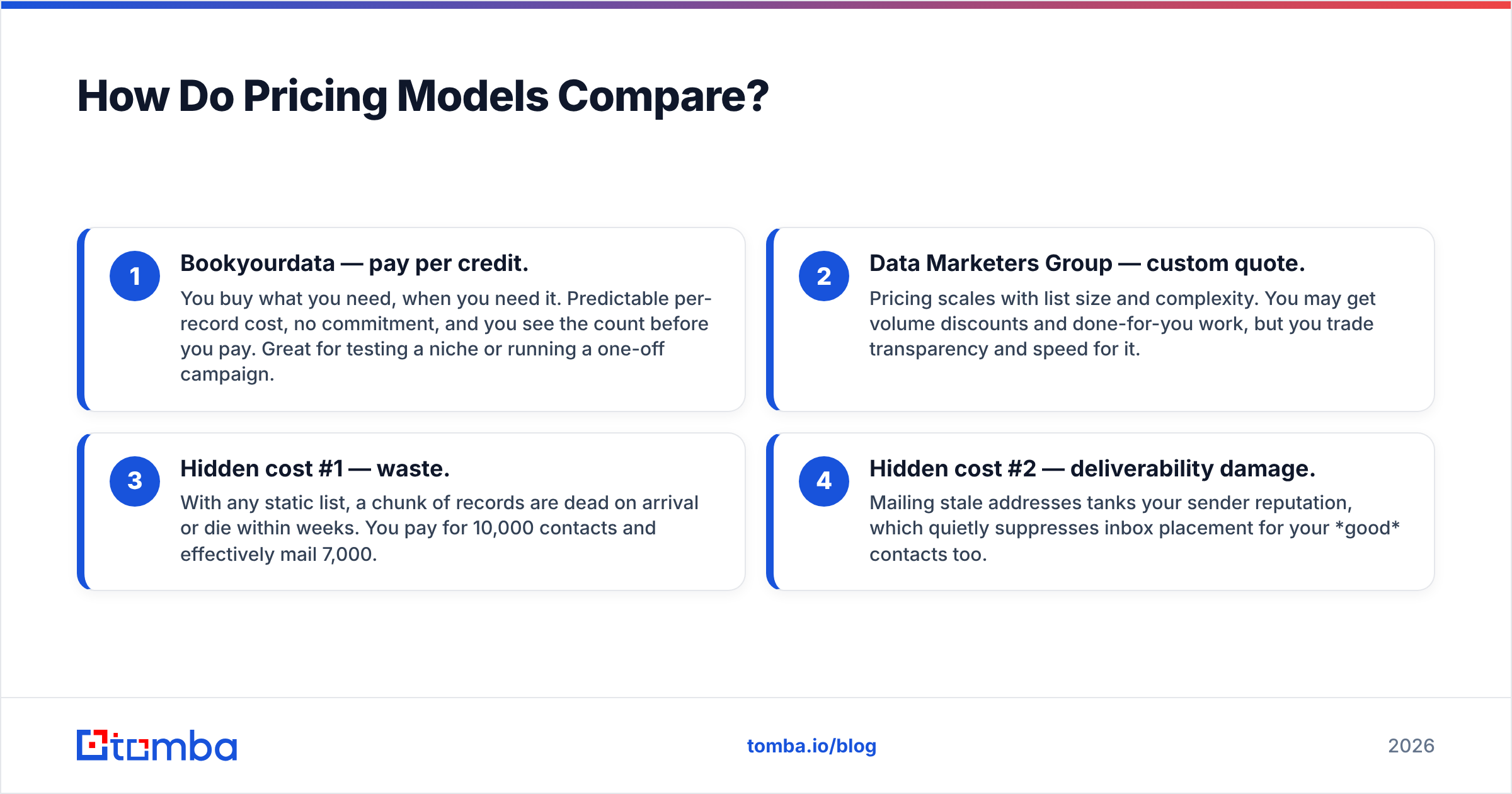 How Do Pricing Models Compare?

1

Bookyourdata — pay per credit.

You buy what you need, when you need it. Predictable per-record cost, no commitment, and you see the count before you pay. Great for testing a niche or running a one-off campaign.

2

Data Marketers Group — custom quote.

Pricing scales with list size and complexity. You may get volume discounts and done-for-you work, but you trade transparency and speed for it.

3

Hidden cost #1 — waste.

With any static list, a chunk of records are dead on arrival or die within weeks. You pay for 10,000 contacts and effectively mail 7,000.

4

Hidden cost #2 — deliverability damage.

Mailing stale addresses tanks your sender reputation, which quietly suppresses inbox placement for your *good* contacts too.

tomba

tomba.io/blog

2026